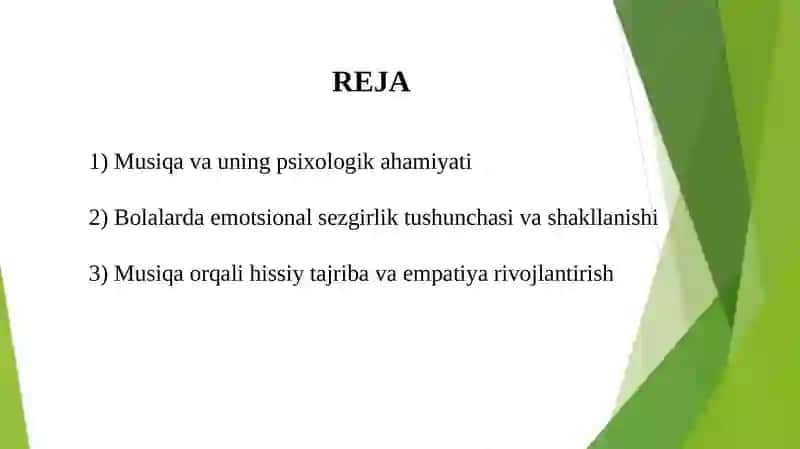 REJA

1) Musiqa va uning psixologik ahamiyati

2) Bolalarda emotsional sezgirlik tushunchasi va shakllanishi

3) Musiqa orqali hissiy tajriba va empatiya rivojlantirish